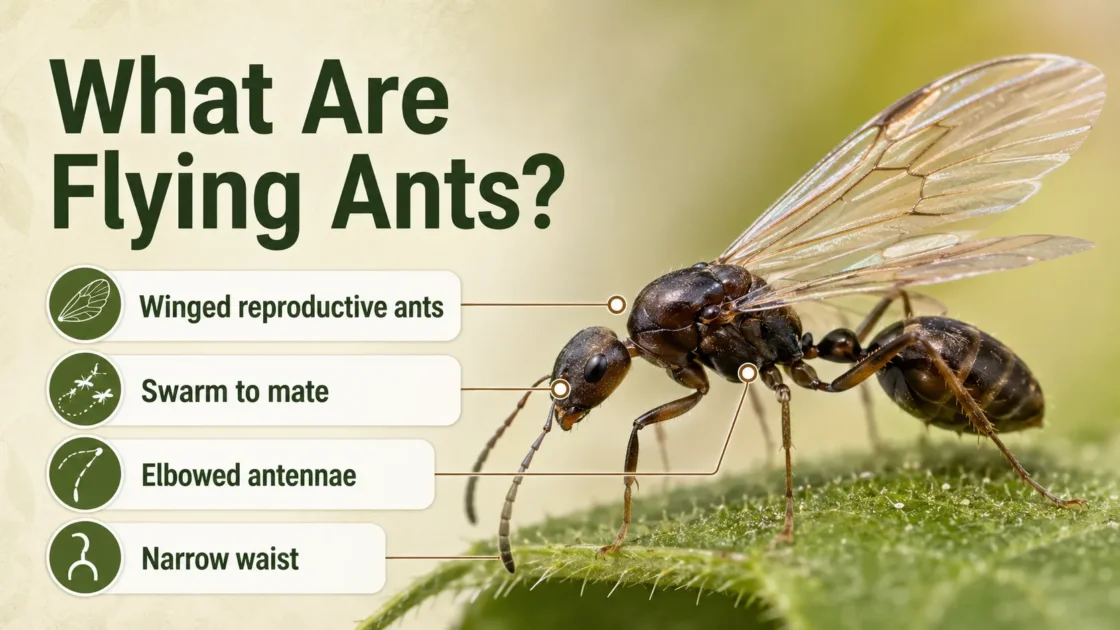 What Are Flying Ants?

Winged reproductive ants

Swarm to mate

Elbowed antennae

Narrow waist